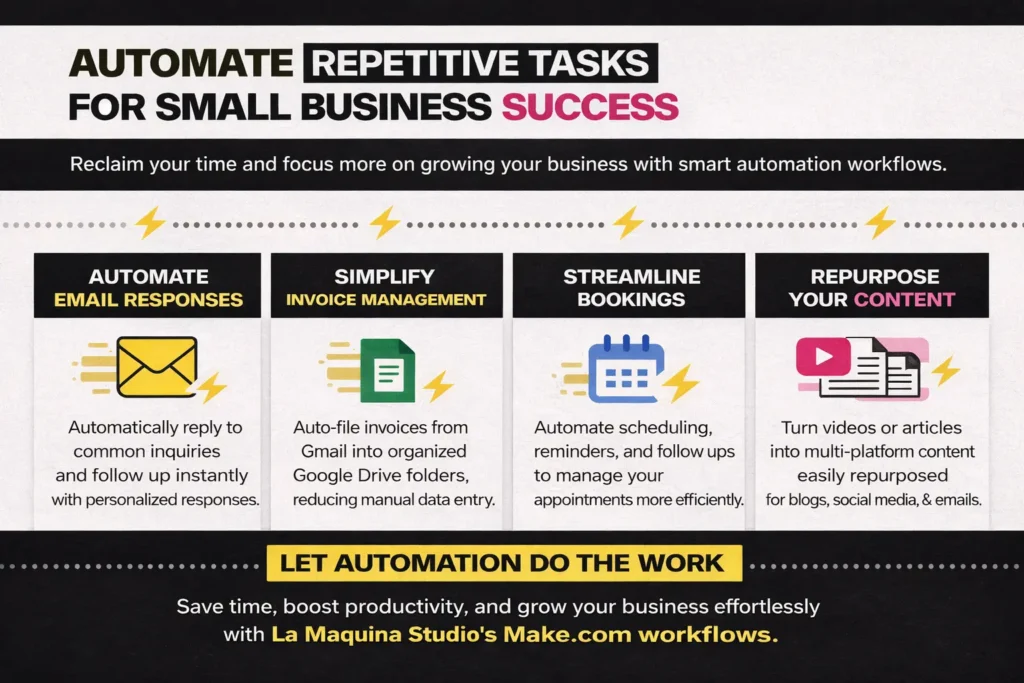 AUTOMATE REPETITIVE TASKS FOR SMALL BUSINESS SUCCESS

Reclaim your time and focus more on growing your business with smart automation workflows.

AUTOMATE EMAIL RESPONSES

Automatically reply to common inquiries and follow up instantly with personalized responses.

SIMPLIFY INVOICE MANAGEMENT

Auto-file invoices from Gmail into organized Google Drive folders, reducing manual data entry.

STREAMLINE BOOKINGS

Automate scheduling, reminders, and follow ups to manage your appointments more efficiently.

REPURPOSE YOUR CONTENT

Turn videos or articles into multi-platform content easily repurposed for blogs, social media, & emails.

LET AUTOMATION DO THE WORK

Save time, boost productivity, and grow your business effortlessly with La Maquina Studio's Make.com workflows.